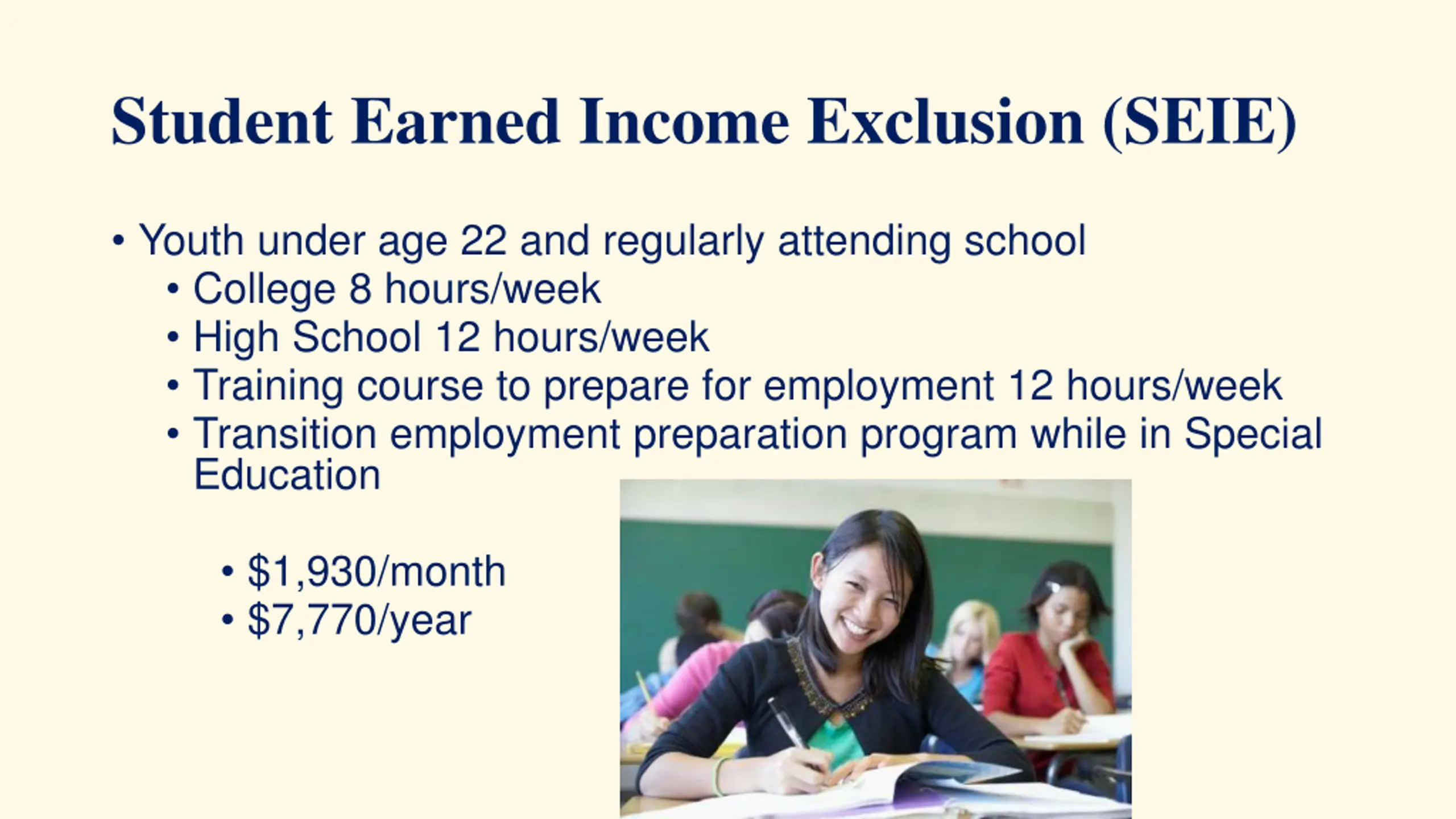 Student Earned Income Exclusion (SEIE)

• Youth under age 22 and regularly attending school
  • College 8 hours/week
  • High School 12 hours/week
  • Training course to prepare for employment 12 hours/week
  • Transition employment preparation program while in Special Education

    • \$1,930/month
    • \$7,770/year